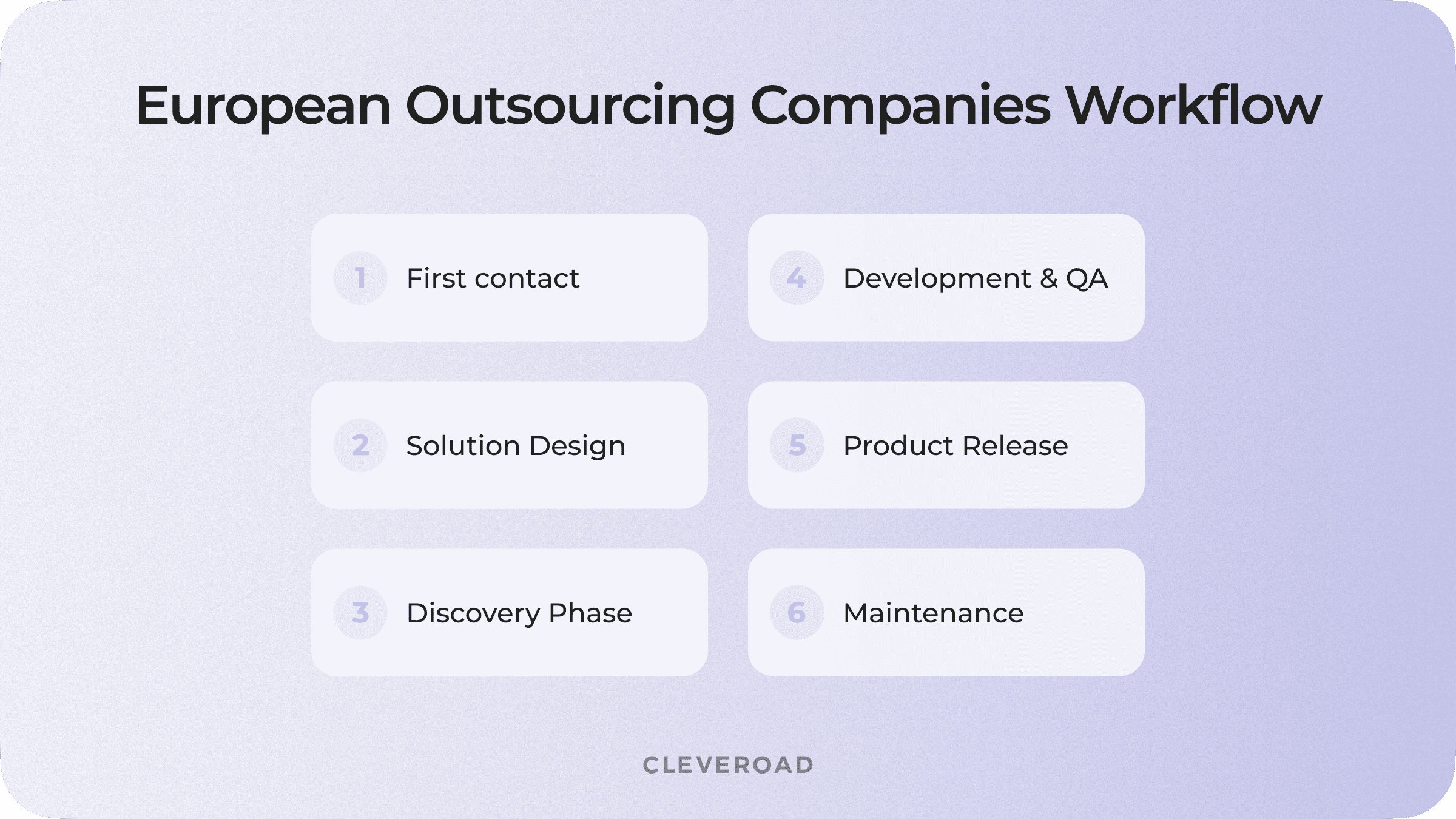 European Outsourcing Companies Workflow

1 First contact

2 Solution Design

3 Discovery Phase

4 Development & QA

5 Product Release

6 Maintenance

CLEVEROAD